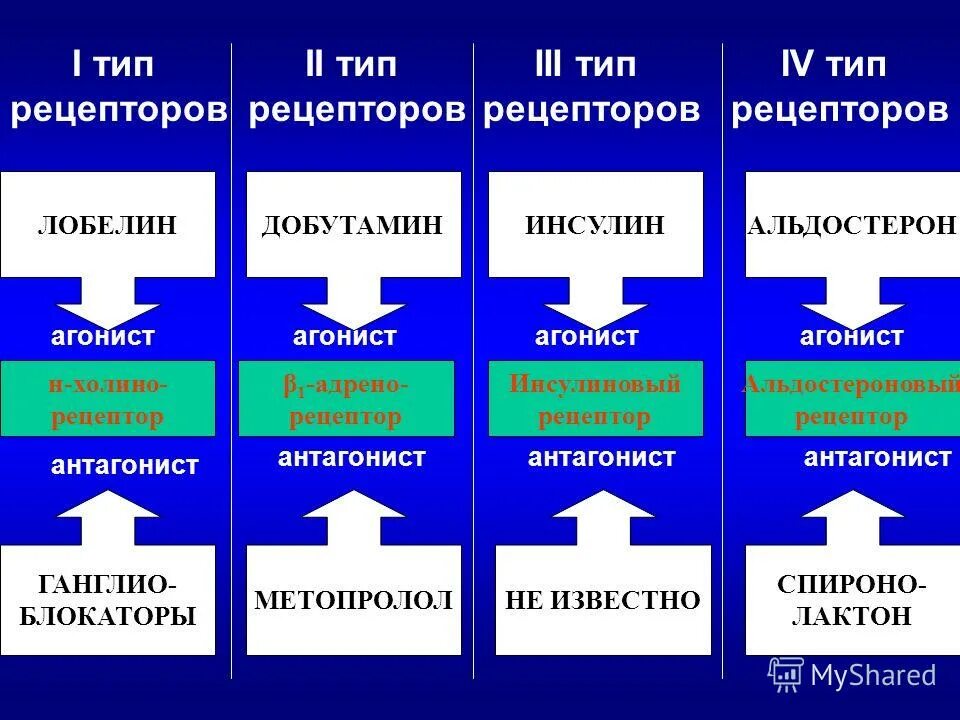 I тип рецепторов

ЛОБЕЛИН

агонист

н-холино-рецептор

антагонист

ГАНГЛИО-БЛОКАТОРЫ

II тип рецепторов

ДОБУТАМИН

агонист

$\beta_1$-адрено-рецептор

антагонист

МЕТОПРОЛОЛ

III тип рецепторов

ИНСУЛИН

агонист

Инсулиновый рецептор

антагонист

НЕ ИЗВЕСТНО

IV тип рецепторов

АЛЬДОСТЕРОН

агонист

Альдостероновый рецептор

антагонист

СПИРОНО-ЛАКТОН

MyShared